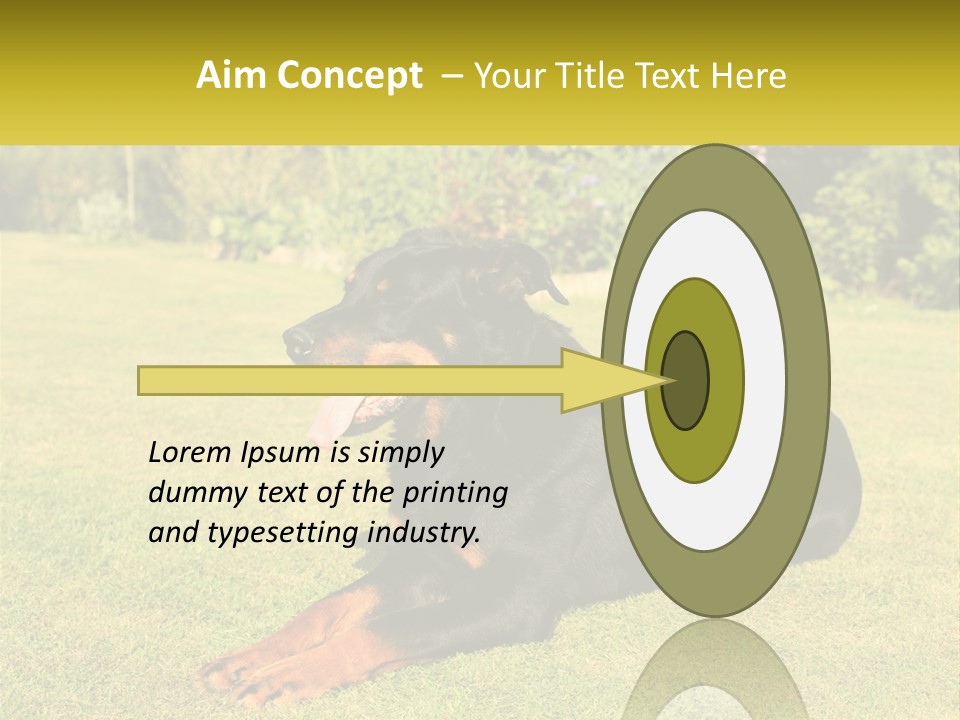 Aim Concept – Your Title Text Here

Lorem Ipsum is simply dummy text of the printing and typesetting industry.